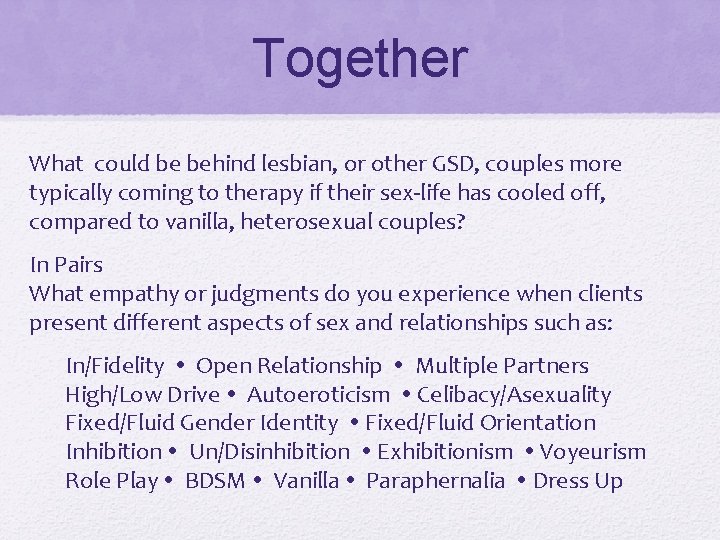 Together

What could be behind lesbian, or other GSD, couples more typically coming to therapy if their sex-life has cooled off, compared to vanilla, heterosexual couples?

In Pairs
What empathy or judgments do you experience when clients present different aspects of sex and relationships such as:

In/Fidelity • Open Relationship • Multiple Partners
High/Low Drive • Autoeroticism • Celibacy/Asexuality
Fixed/Fluid Gender Identity • Fixed/Fluid Orientation
Inhibition • Un/Disinhibition • Exhibitionism • Voyeurism
Role Play • BDSM • Vanilla • Paraphernalia • Dress Up